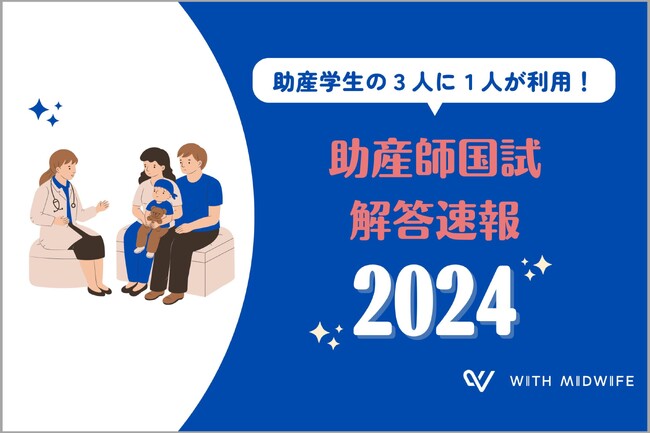 助産学生の３人に１人が利用！

助産師国試
解答速報
2024

WITH MIDWIFE